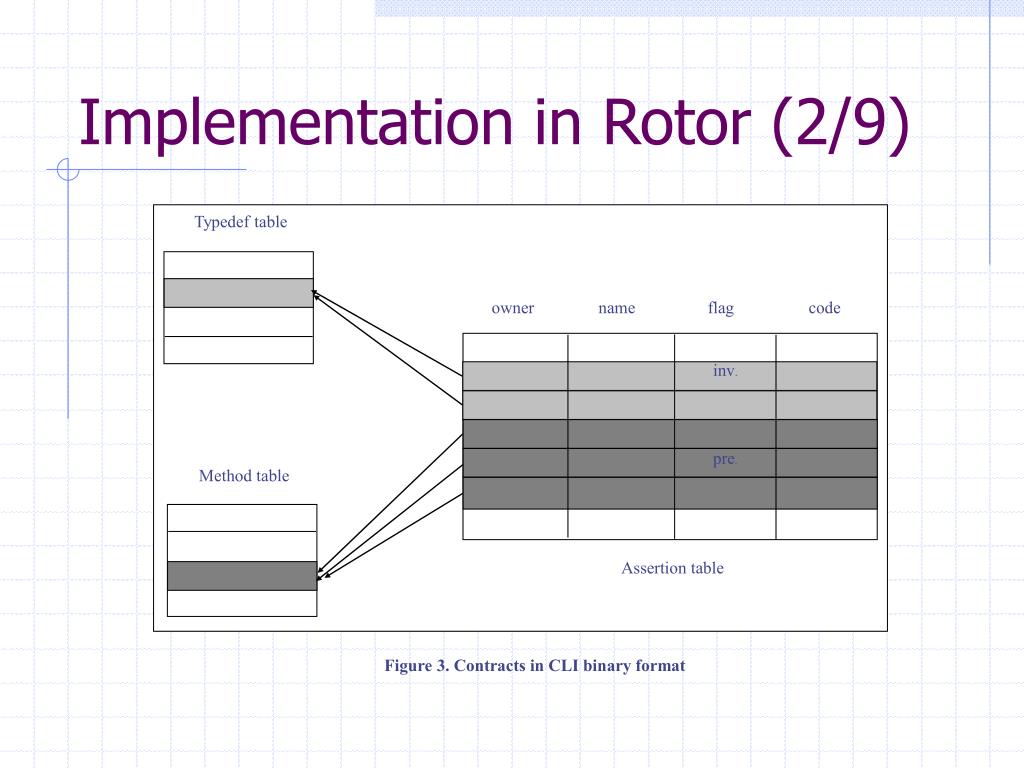 Implementation in Rotor (2/9)

Typedef table

owner name flag code

inv.

pre

Method table

Assertion table

Figure 3. Contracts in CLI binary format